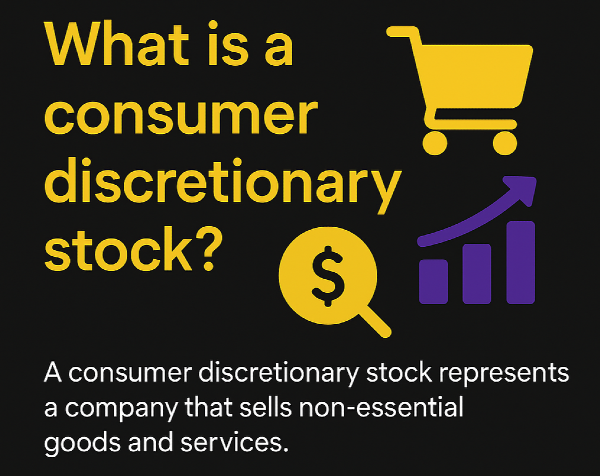 What is a consumer discretionary stock?

$

A consumer discretionary stock represents a company that sells non-essential goods and services.